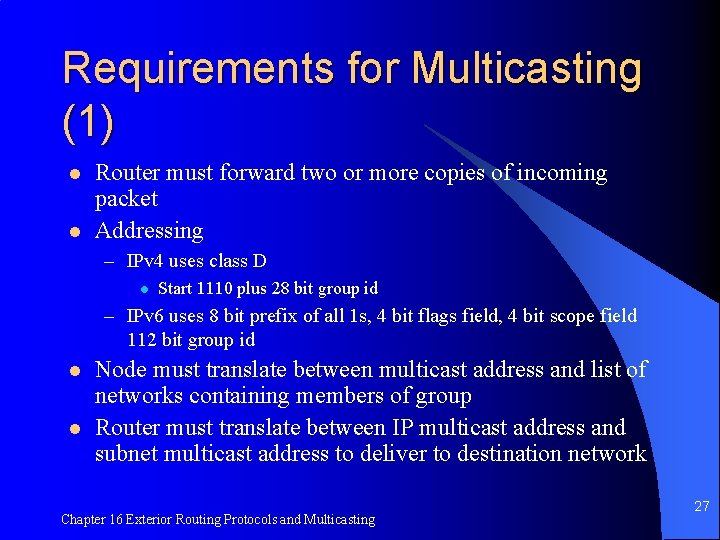 Requirements for Multicasting (1)

- Router must forward two or more copies of incoming packet
- Addressing
  – IPv4 uses class D
    - Start 1110 plus 28 bit group id
  – IPv6 uses 8 bit prefix of all 1s, 4 bit flags field, 4 bit scope field 112 bit group id
- Node must translate between multicast address and list of networks containing members of group
- Router must translate between IP multicast address and subnet multicast address to deliver to destination network

Chapter 16 Exterior Routing Protocols and Multicasting

27